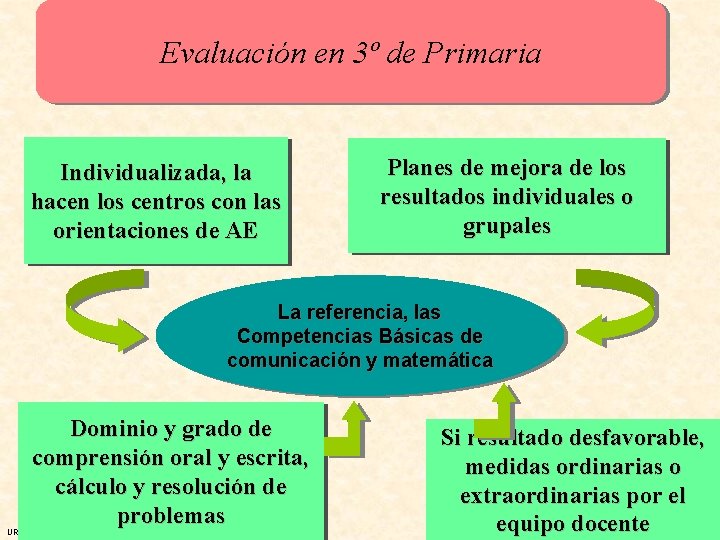 Evaluación en 3º de Primaria

Individualizada, la hacen los centros con las orientaciones de AE

Planes de mejora de los resultados individuales o grupales

La referencia, las Competencias Básicas de comunicación y matemática

Dominio y grado de comprensión oral y escrita, cálculo y resolución de problemas

Si resultado desfavorable, medidas ordinarias o extraordinarias por el equipo docente

UR